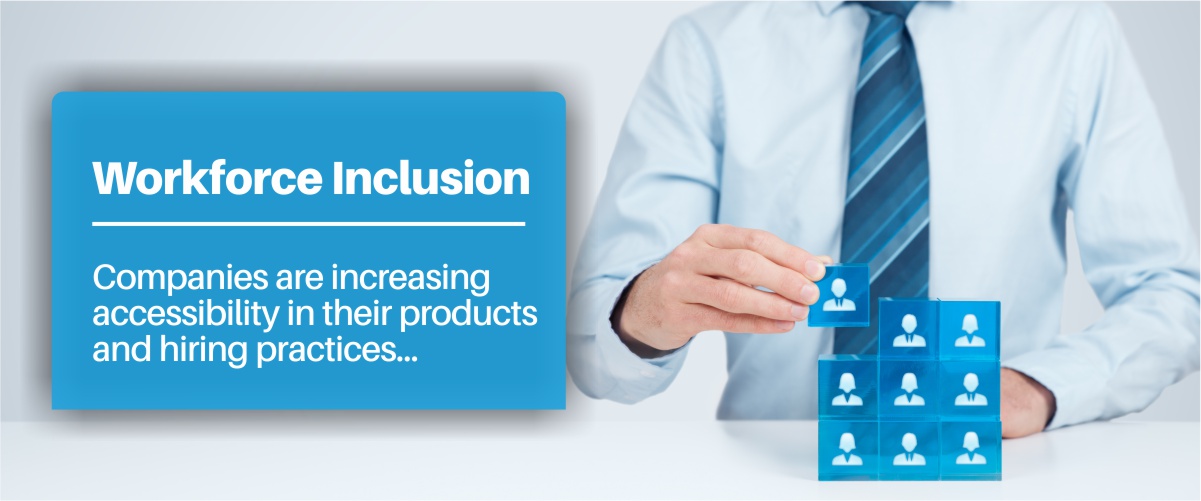 Workforce Inclusion

Companies are increasing accessibility in their products and hiring practices...